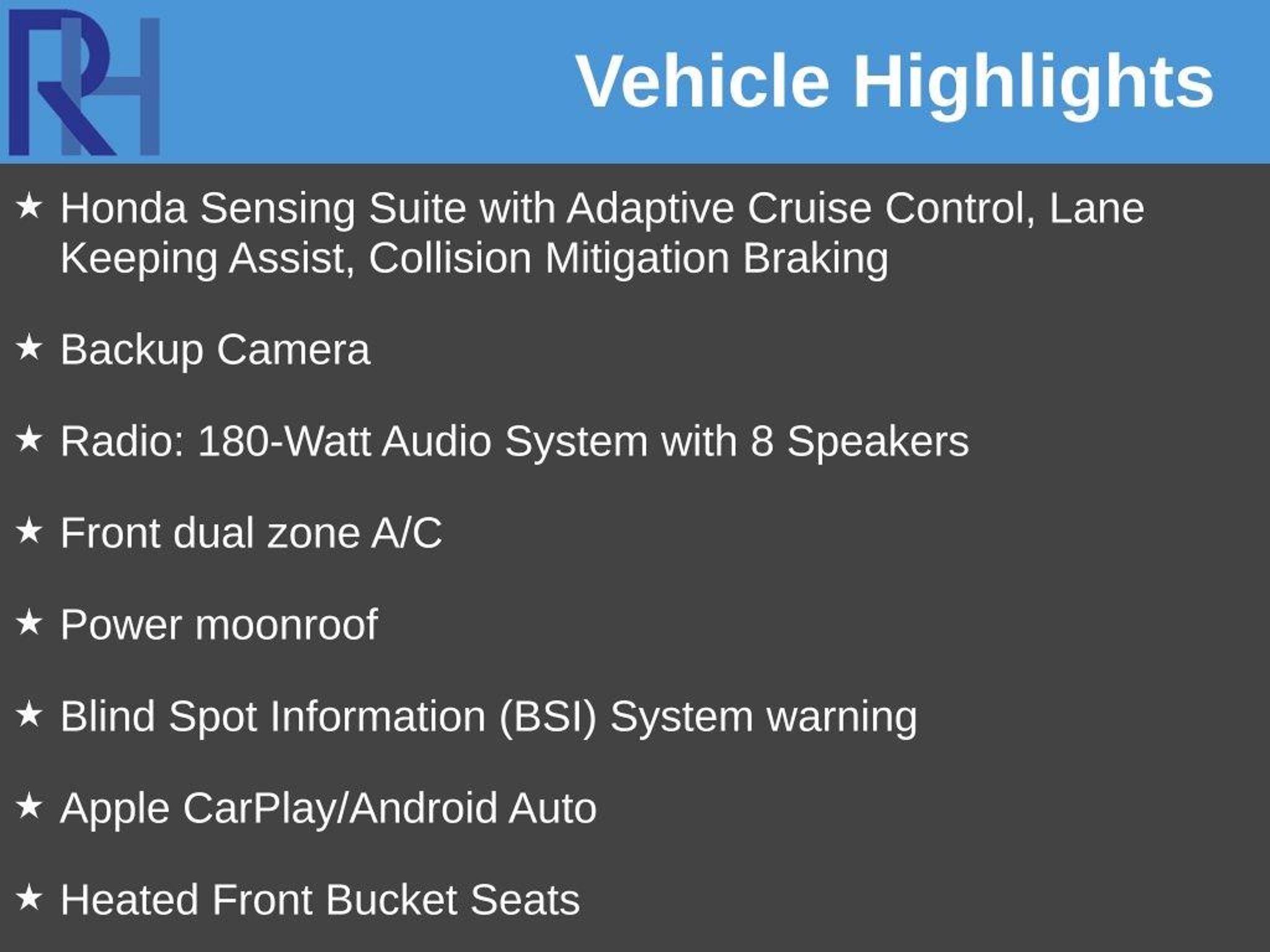 RH

Vehicle Highlights

★ Honda Sensing Suite with Adaptive Cruise Control, Lane Keeping Assist, Collision Mitigation Braking

★ Backup Camera

★ Radio: 180-Watt Audio System with 8 Speakers

★ Front dual zone A/C

★ Power moonroof

★ Blind Spot Information (BSI) System warning

★ Apple CarPlay/Android Auto

★ Heated Front Bucket Seats